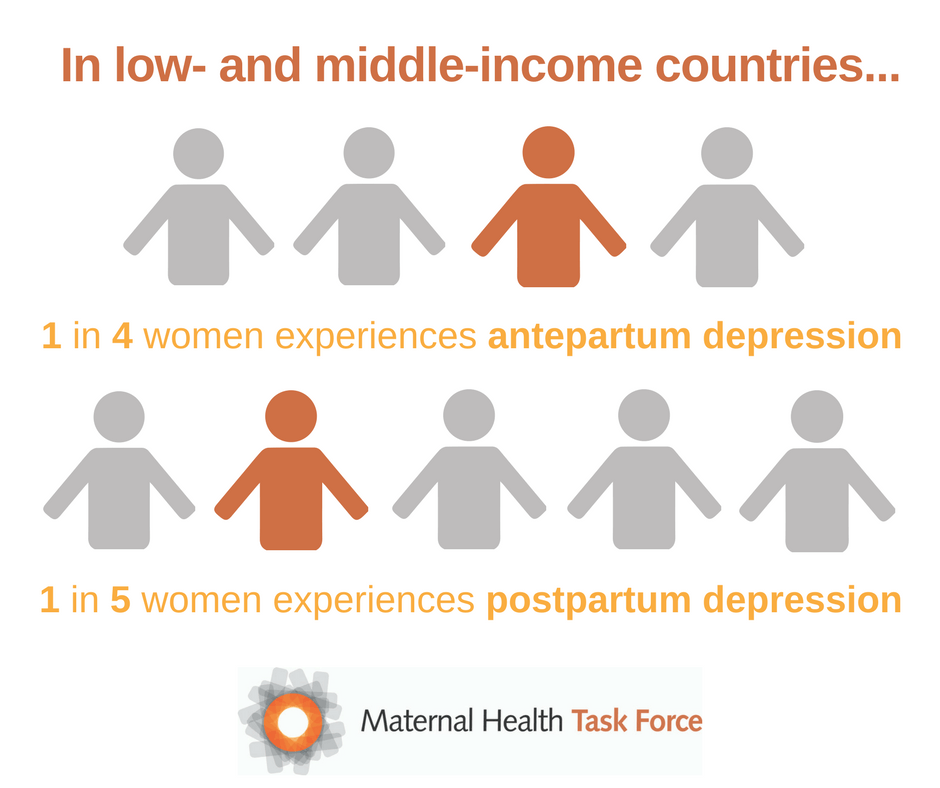 In low- and middle-income countries...

1 in 4 women experiences antepartum depression

1 in 5 women experiences postpartum depression

Maternal Health Task Force